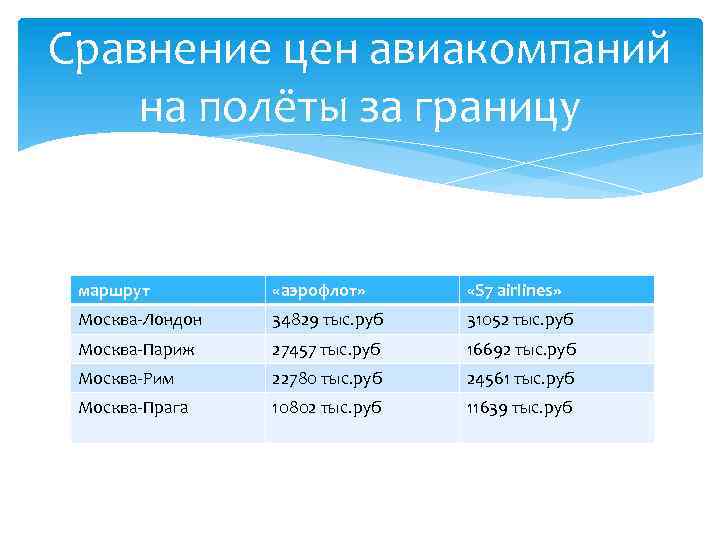 Сравнение цен авиакомпаний на полёты за границу

| маршрут | «аэрофлот» | «S7 airlines» |
|---|---|---|
| Москва-Лондон | 34829 тыс.руб | 31052 тыс.руб |
| Москва-Париж | 27457 тыс.руб | 16692 тыс.руб |
| Москва-Рим | 22780 тыс.руб | 24561 тыс.руб |
| Москва-Прага | 10802 тыс.руб | 11639 тыс.руб |